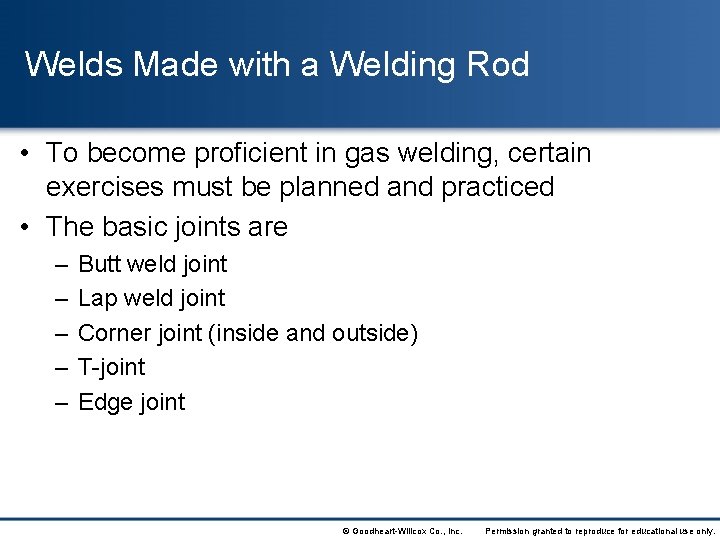 Welds Made with a Welding Rod

• To become proficient in gas welding, certain exercises must be planned and practiced
• The basic joints are
– Butt weld joint
– Lap weld joint
– Corner joint (inside and outside)
– T-joint
– Edge joint

© Goodheart-Willcox Co., Inc. Permission granted to reproduce for educational use only.